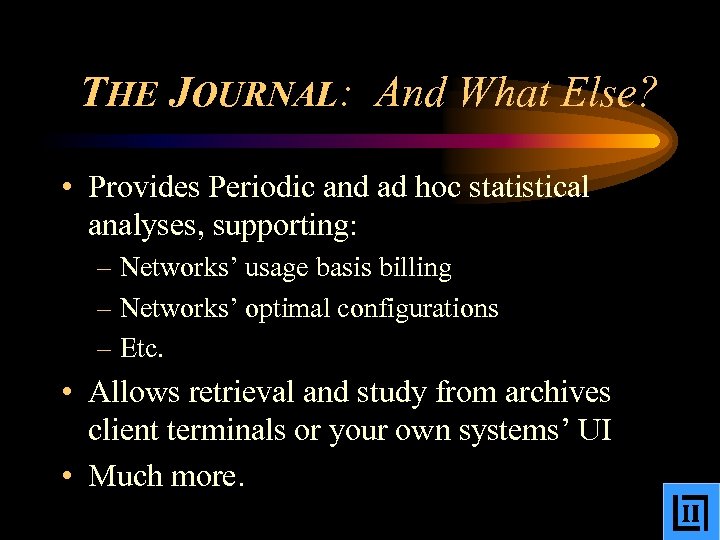 THE JOURNAL: And What Else?

• Provides Periodic and ad hoc statistical analyses, supporting:
– Networks' usage basis billing
– Networks' optimal configurations
– Etc.
• Allows retrieval and study from archives client terminals or your own systems' UI
• Much more.